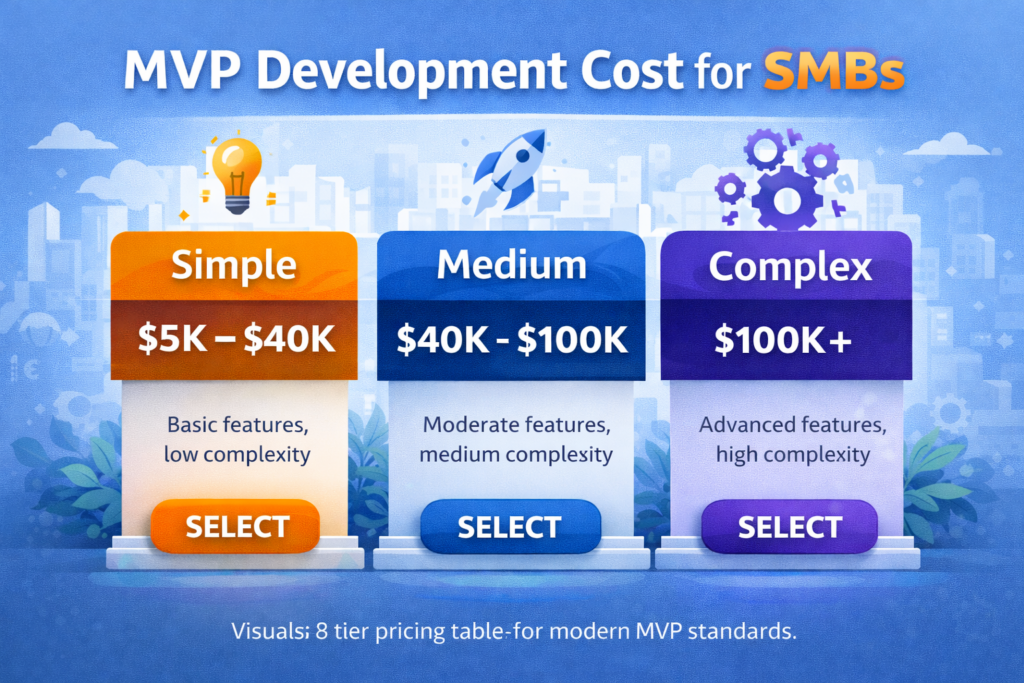 MVP Development Cost for SMBs

Simple
$5K – $40K
Basic features, low complexity
SELECT

Medium
$40K - $100K
Moderate features, medium complexity
SELECT

Complex
$100K+
Advanced features, high complexity
SELECT

Visuals; 8 tier pricing table-for modern MVP standards.